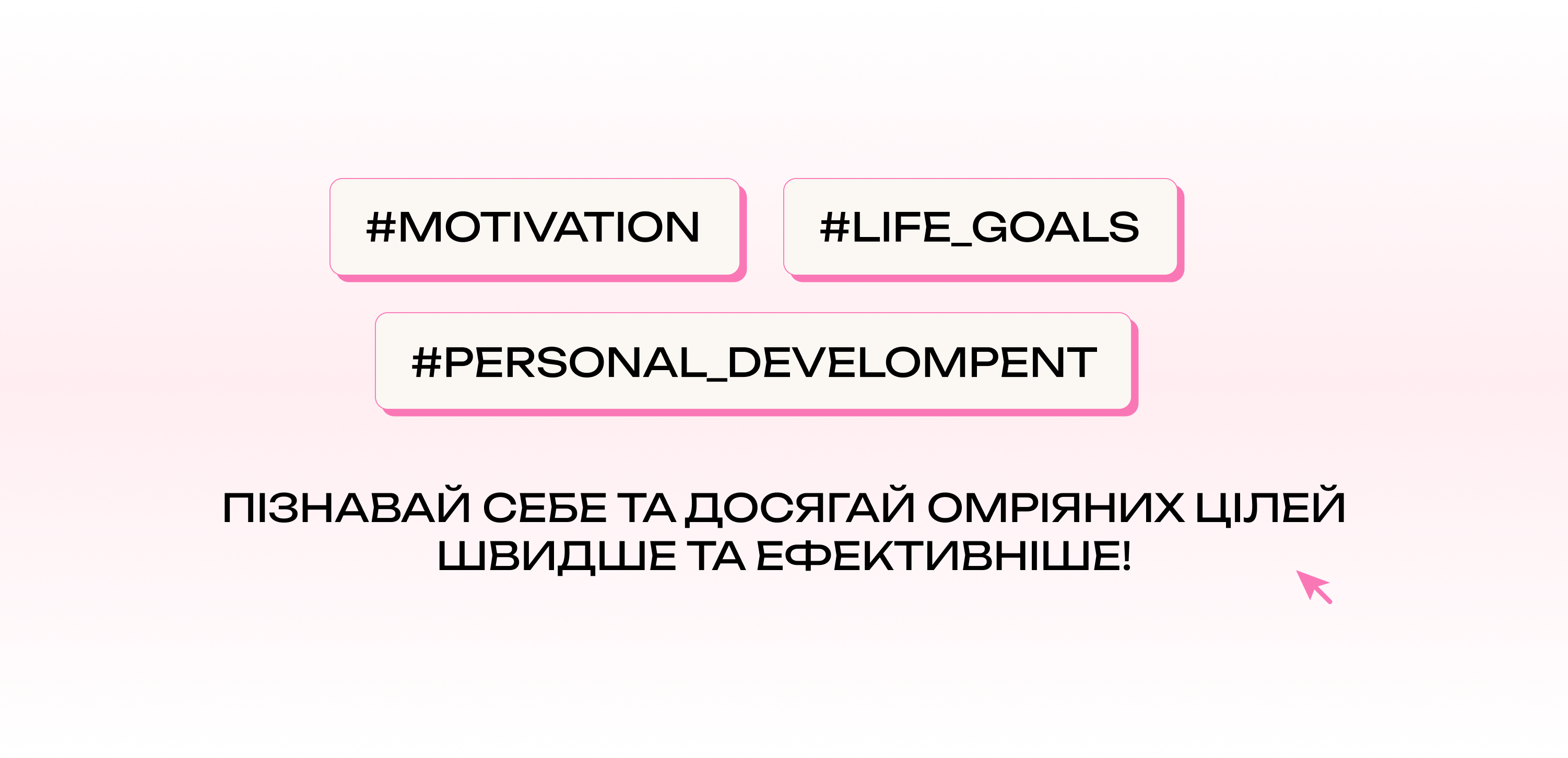 #MOTIVATION

#LIFE_GOALS

#PERSONAL_DEVELOMPENT

ПІЗНАВАЙ СЕБЕ ТА ДОСЯГАЙ ОМРІЯНИХ ЦІЛЕЙ ШВИДШЕ ТА ЕФЕКТИВНІШЕ!